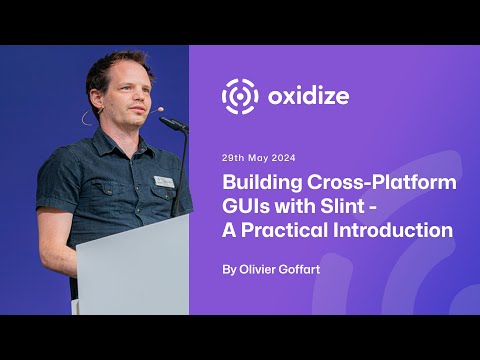 oxidize

29th May 2024

Building Cross-Platform GUIs with Slint - A Practical Introduction

By Olivier Goffart